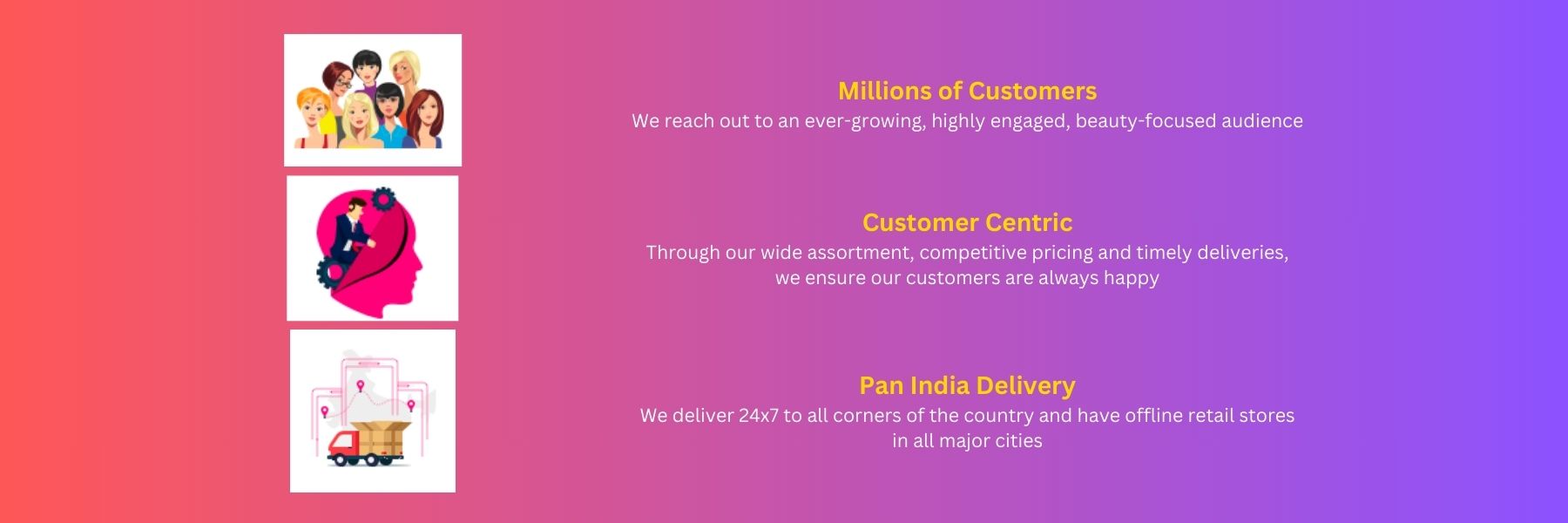 Millions of Customers
We reach out to an ever-growing, highly engaged, beauty-focused audience

Customer Centric
Through our wide assortment, competitive pricing and timely deliveries, we ensure our customers are always happy

Pan India Delivery
We deliver 24x7 to all corners of the country and have offline retail stores in all major cities